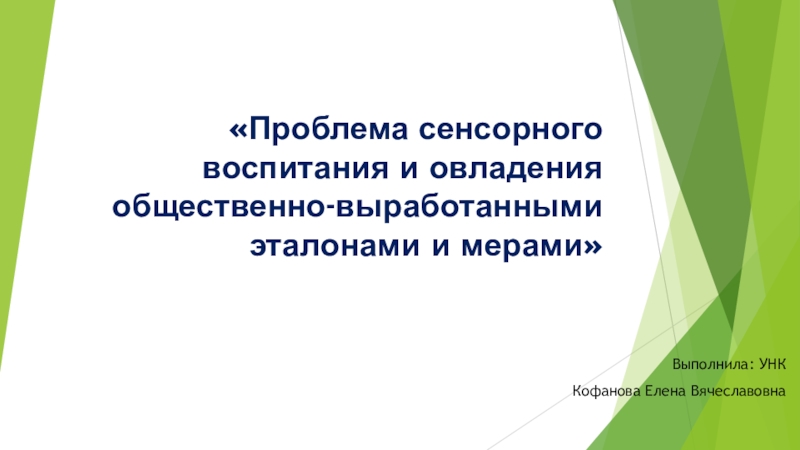 «Проблема сенсорного воспитания и овладения общественно-выработанными эталонами и мерами»

Выполнила: УНК

Кофанова Елена Вячеславовна